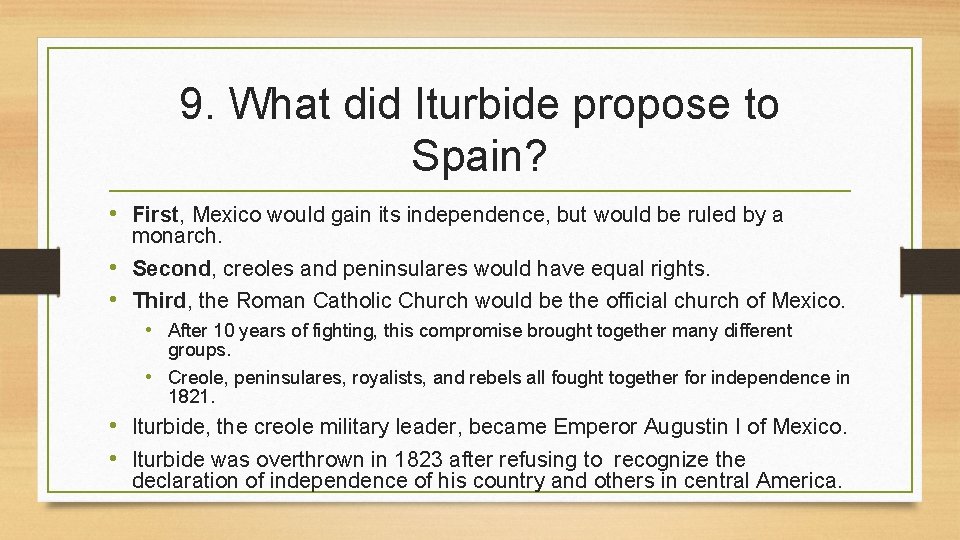 9. What did Iturbide propose to Spain?

• First, Mexico would gain its independence, but would be ruled by a monarch.
• Second, creoles and peninsulares would have equal rights.
• Third, the Roman Catholic Church would be the official church of Mexico.
  • After 10 years of fighting, this compromise brought together many different groups.
  • Creole, peninsulares, royalists, and rebels all fought together for independence in 1821.
• Iturbide, the creole military leader, became Emperor Augustin I of Mexico.
• Iturbide was overthrown in 1823 after refusing to recognize the declaration of independence of his country and others in central America.